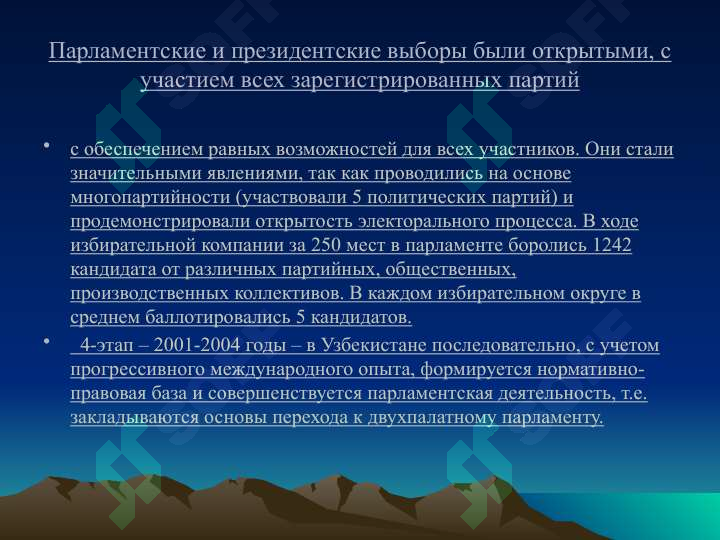 Парламентские и президентские выборы были открытыми, с участием всех зарегистрированных партий

• с обеспечением равных возможностей для всех участников. Они стали значительными явлениями, так как проводились на основе многопартийности (участвовали 5 политических партий) и продемонстрировали открытость электорального процесса. В ходе избирательной компании за 250 мест в парламенте боролись 1242 кандидата от различных партийных, общественных, производственных коллективов. В каждом избирательном округе в среднем баллотировались 5 кандидатов.

• 4-этап – 2001-2004 годы – в Узбекистане последовательно, с учетом прогрессивного международного опыта, формируется нормативно-правовая база и совершенствуется парламентская деятельность, т.е. закладываются основы перехода к двухпалатному парламенту.